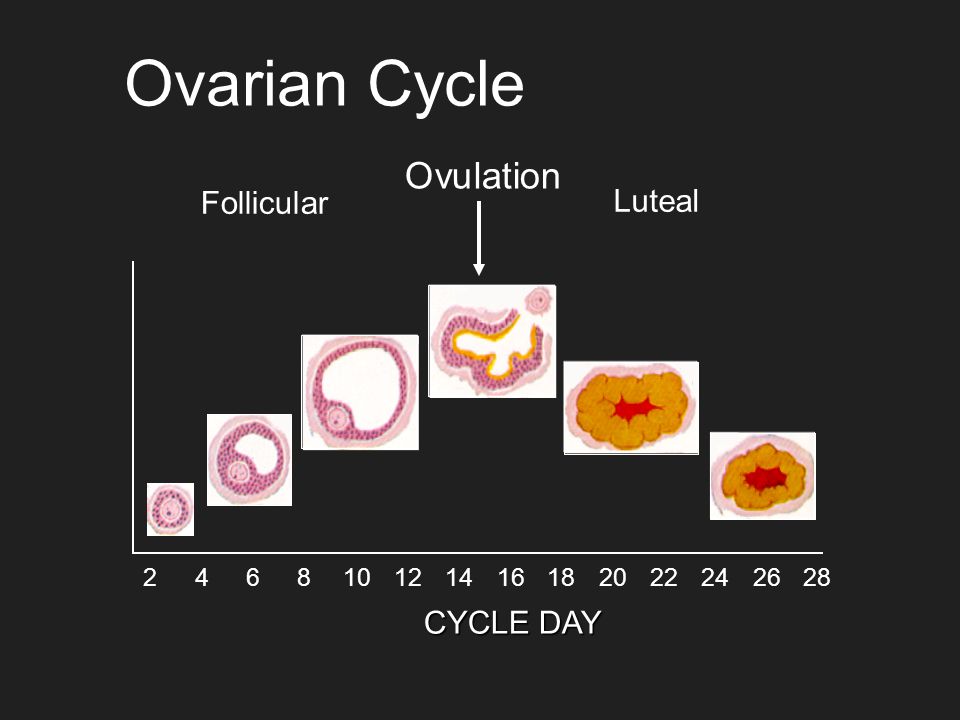 Ovarian Cycle

Follicular

Ovulation

Luteal

2 4 6 8 10 12 14 16 18 20 22 24 26 28

CYCLE DAY